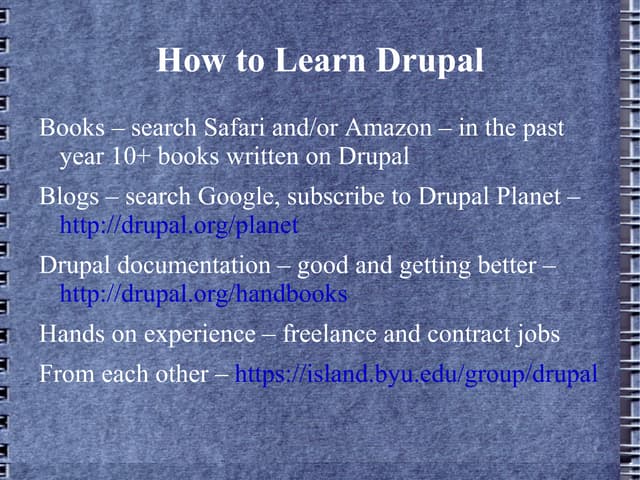 How to Learn Drupal

Books – search Safari and/or Amazon – in the past year 10+ books written on Drupal

Blogs – search Google, subscribe to Drupal Planet – http://drupal.org/planet

Drupal documentation – good and getting better – http://drupal.org/handbooks

Hands on experience – freelance and contract jobs

From each other – https://island.byu.edu/group/drupal